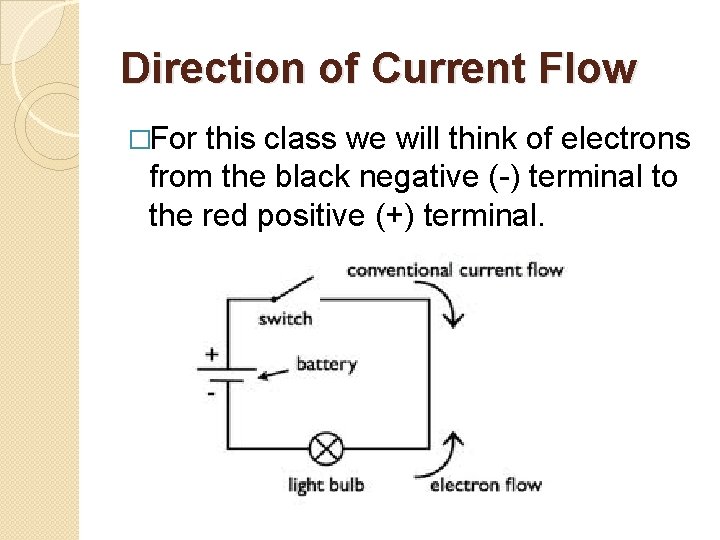 Direction of Current Flow

□For this class we will think of electrons from the black negative (-) terminal to the red positive (+) terminal.

conventional current flow
switch
+
battery
-
light bulb
electron flow